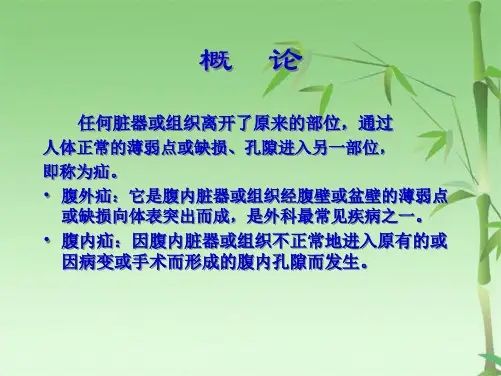 概　论

任何脏器或组织离开了原来的部位，通过人体正常的薄弱点或缺损、孔隙进入另一部位，即称为疝。

• 腹外疝：它是腹内脏器或组织经腹壁或盆壁的薄弱点或缺损向体表突出而成，是外科最常见疾病之一。

• 腹内疝：因腹内脏器或组织不正常地进入原有的或因病变或手术而形成的腹内孔隙而发生。